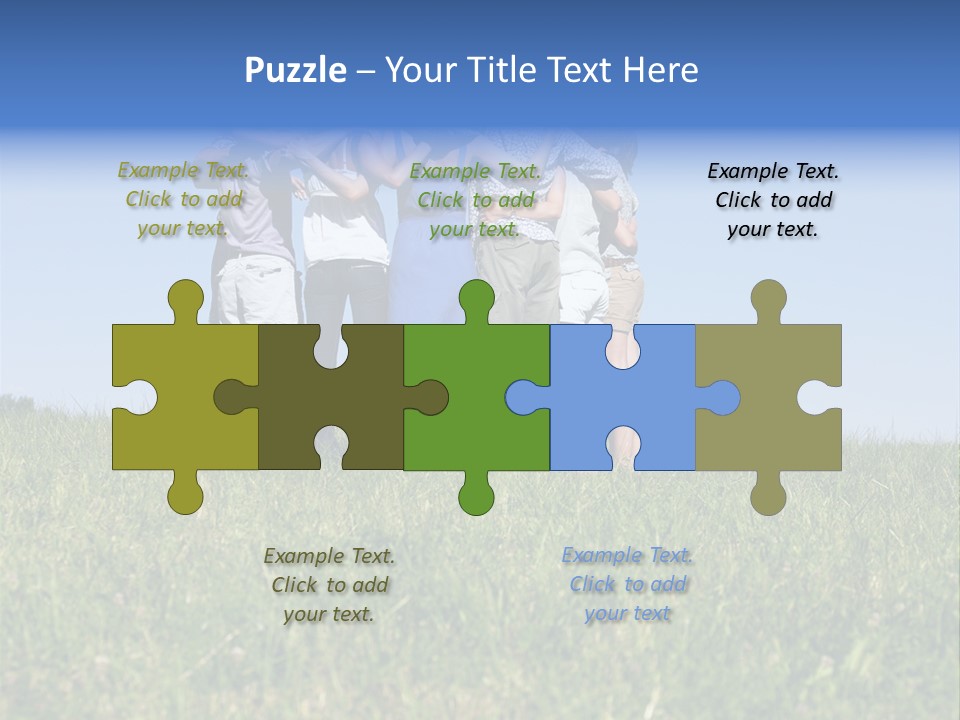 Puzzle – Your Title Text Here

Example Text. Click to add your text.

Example Text. Click to add your text.

Example Text. Click to add your text.

Example Text. Click to add your text.

Example Text. Click to add your text